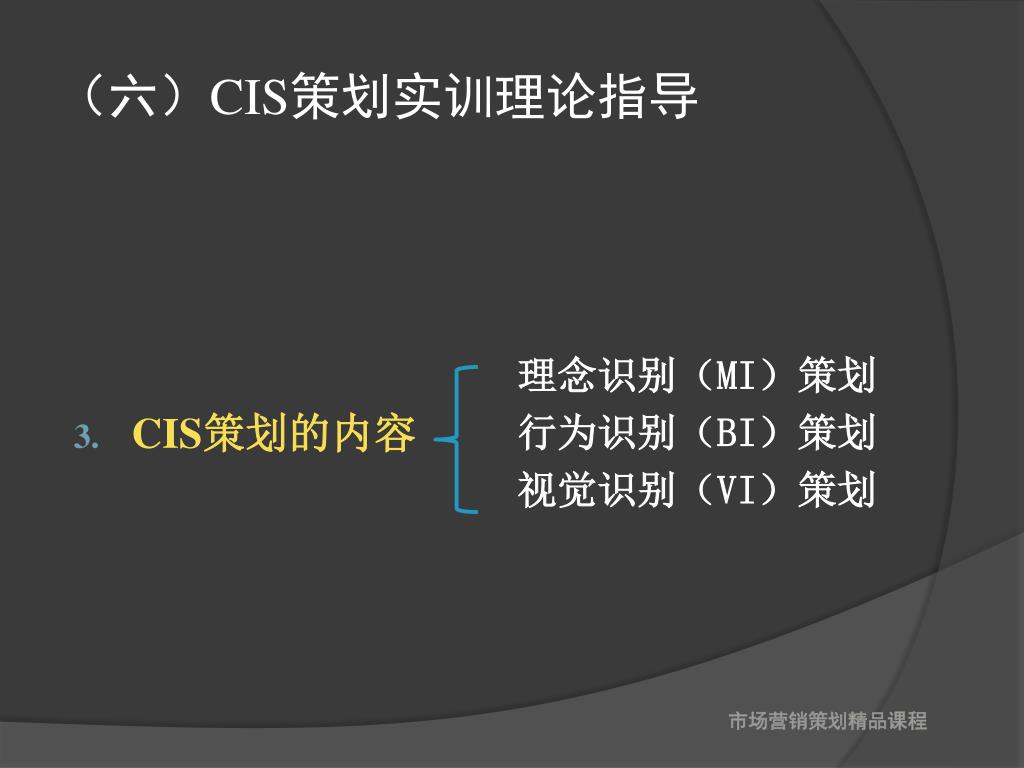 （六）CIS策划实训理论指导

3. CIS策划的内容

理念识别（MI）策划
行为识别（BI）策划
视觉识别（VI）策划

市场营销策划精品课程